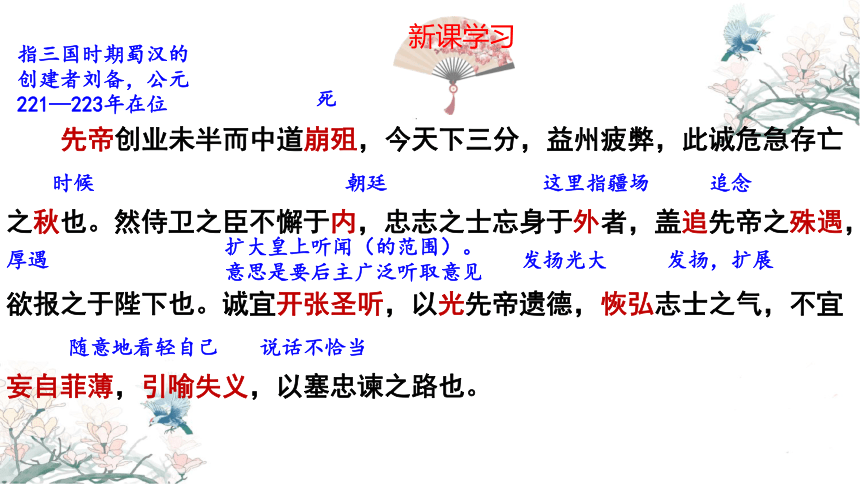 新课学习

指三国时期蜀汉的创建者刘备，公元221—223年在位

死

先帝创业未半而中道崩殂，今天下三分，益州疲弊，此诚危急存亡

时候　朝廷　这里指疆场　追念

之秋也。然侍卫之臣不懈于内，忠志之士忘身于外者，盖追先帝之殊遇，

厚遇　扩大皇上听闻（的范围）。意思是要后主广泛听取意见　发扬光大　发扬，扩展

欲报之于陛下也。诚宜开张圣听，以光先帝遗德，恢弘志士之气，不宜

随意地看轻自己　说话不恰当

妄自菲薄，引喻失义，以塞忠谏之路也。